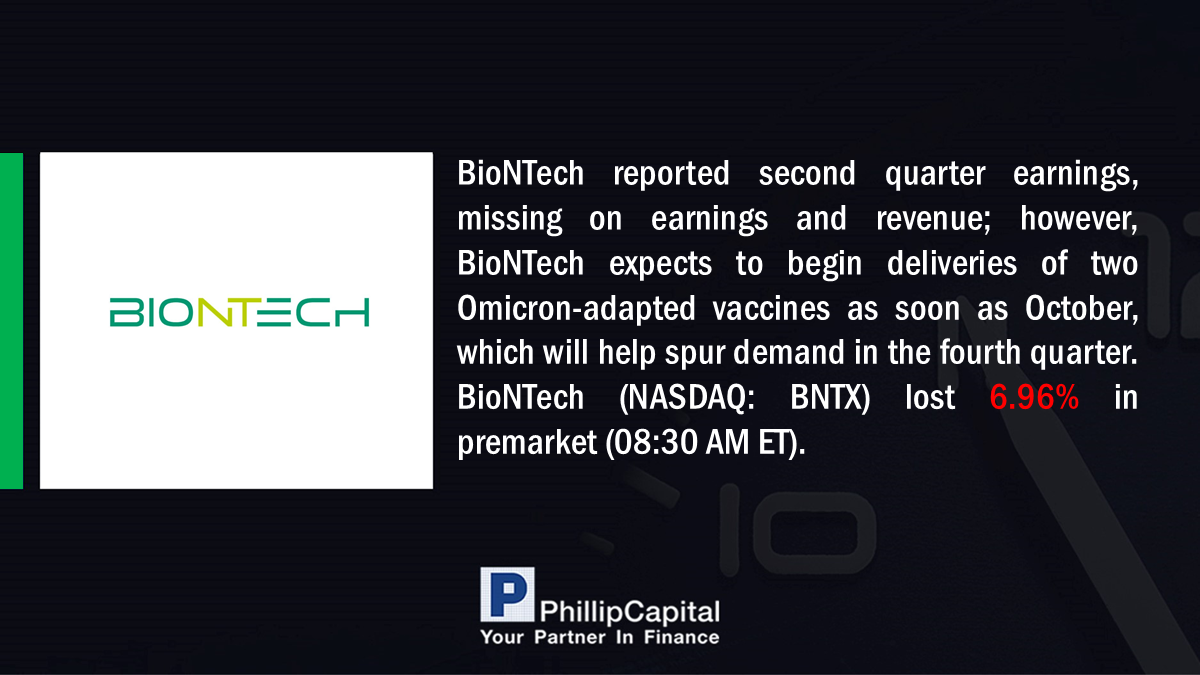 BIONTECH

BioNTech reported second quarter earnings, missing on earnings and revenue; however, BioNTech expects to begin deliveries of two Omicron-adapted vaccines as soon as October, which will help spur demand in the fourth quarter. BioNTech (NASDAQ: BNTX) lost 6.96% in premarket (08:30 AM ET).

P PhillipCapital
Your Partner In Finance